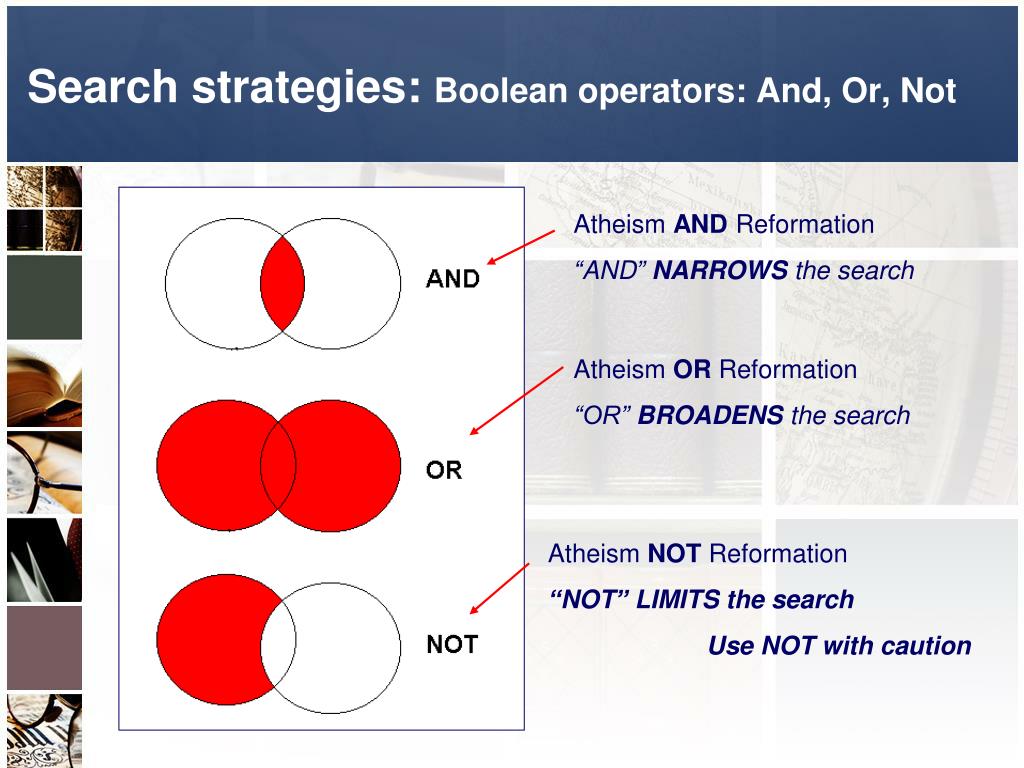 Search strategies: Boolean operators: And, Or, Not

AND

OR

NOT

Atheism AND Reformation

“AND” NARROWS the search

Atheism OR Reformation

“OR” BROADENS the search

Atheism NOT Reformation

“NOT” LIMITS the search

Use NOT with caution